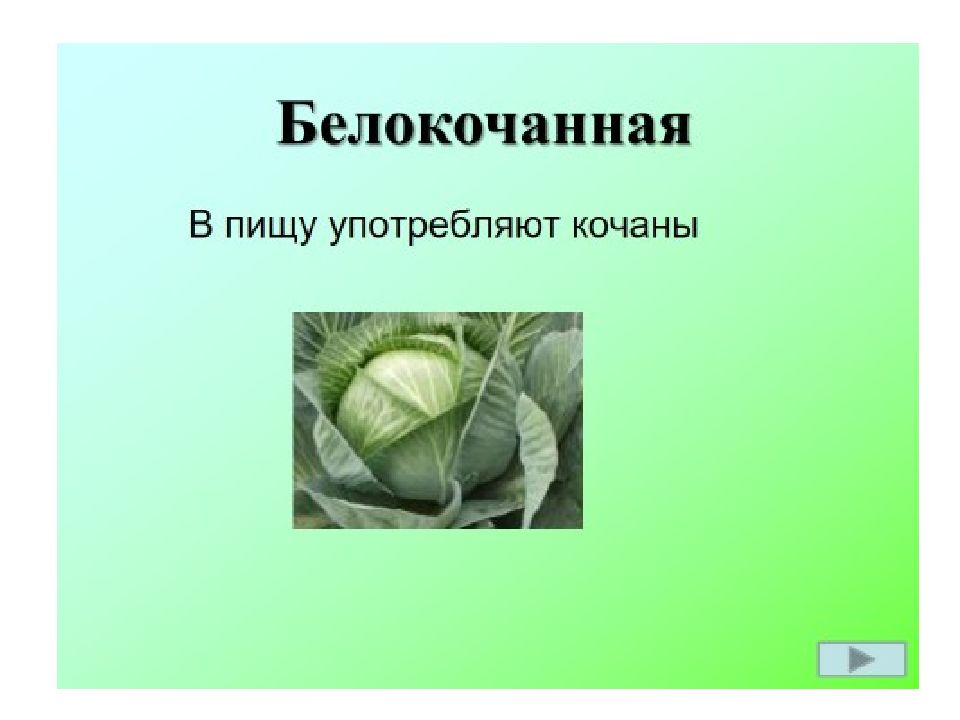 Белокочанная

В пищу употребляют кочаны